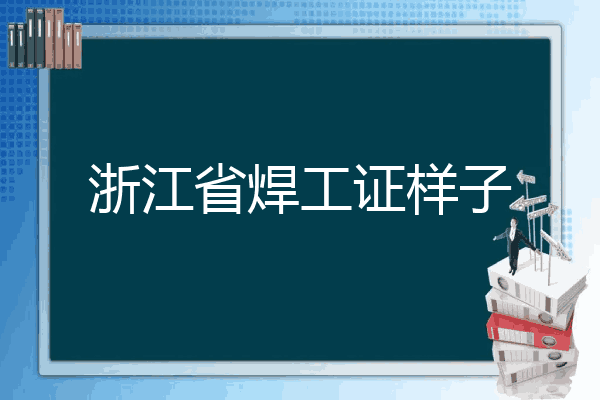 浙江省焊工证样子